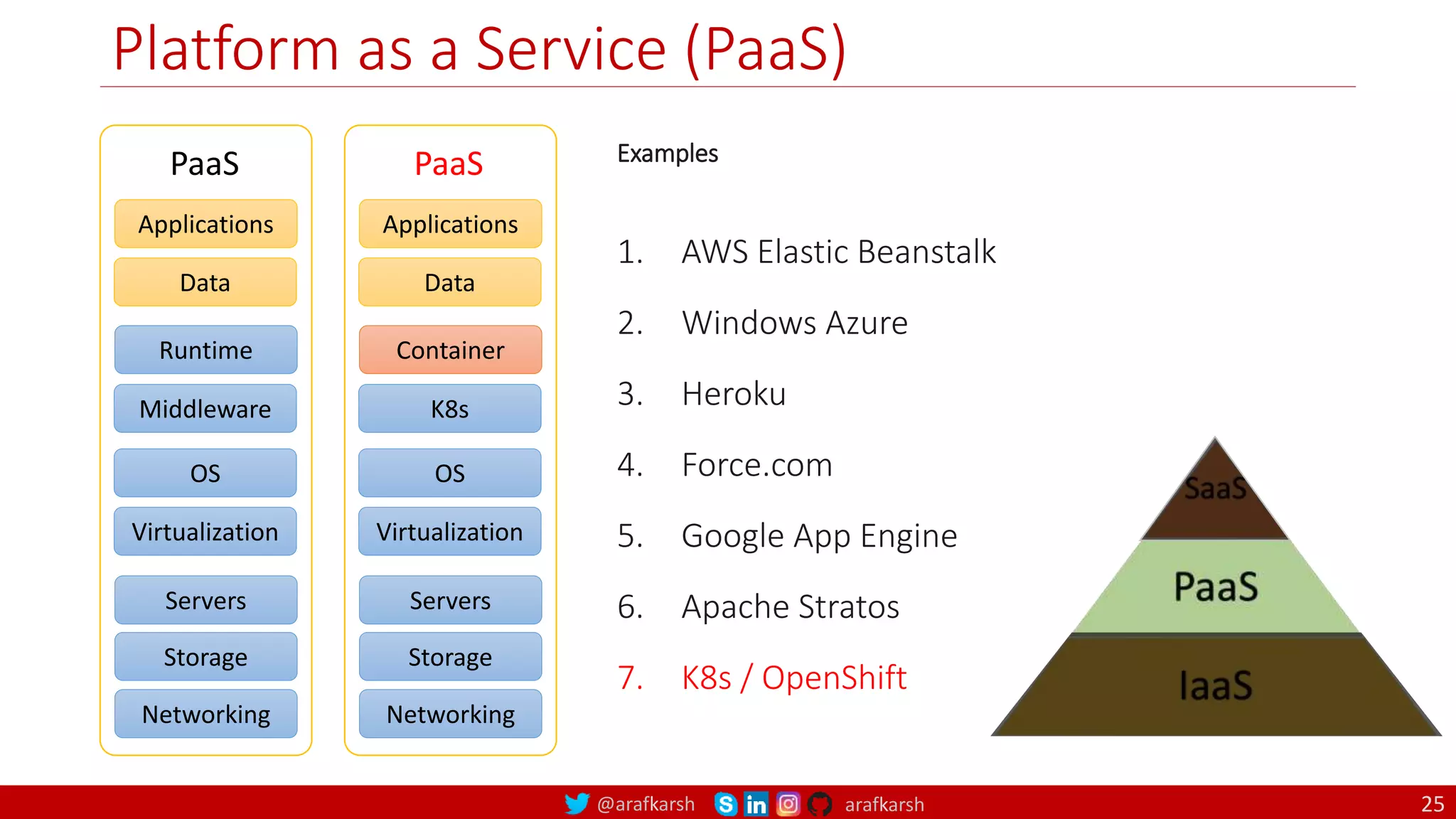 Platform as a Service (PaaS)

PaaS

Applications

Data

Runtime

Middleware

OS

Virtualization

Servers

Storage

Networking

PaaS

Applications

Data

Container

K8s

OS

Virtualization

Servers

Storage

Networking

Examples

1. AWS Elastic Beanstalk
2. Windows Azure
3. Heroku
4. Force.com
5. Google App Engine
6. Apache Stratos
7. K8s / OpenShift

SaaS

PaaS

IaaS

@arafkarsh arafkarsh

25